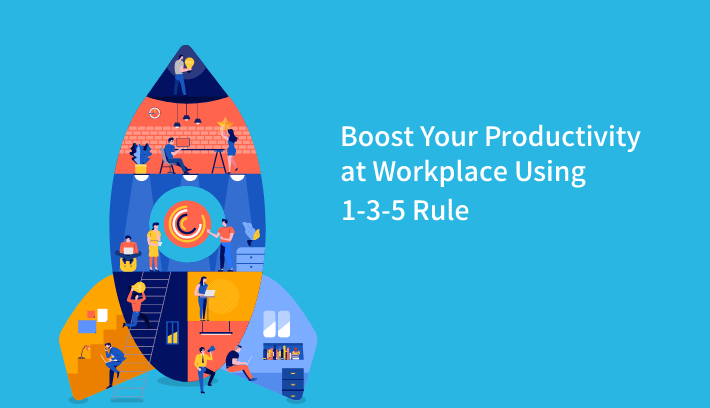 Boost Your Productivity at Workplace Using 1-3-5 Rule